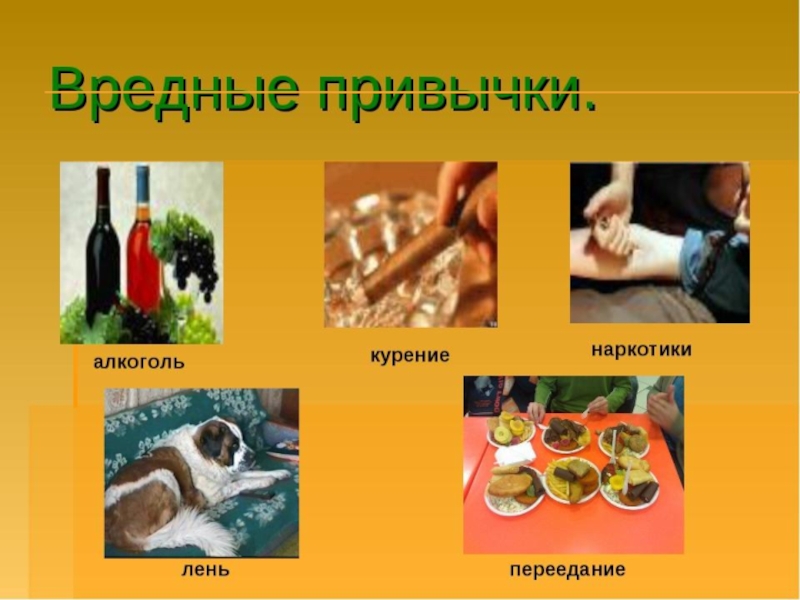 Вредные привычки.

алкоголь

курение

наркотики

лень

переедание